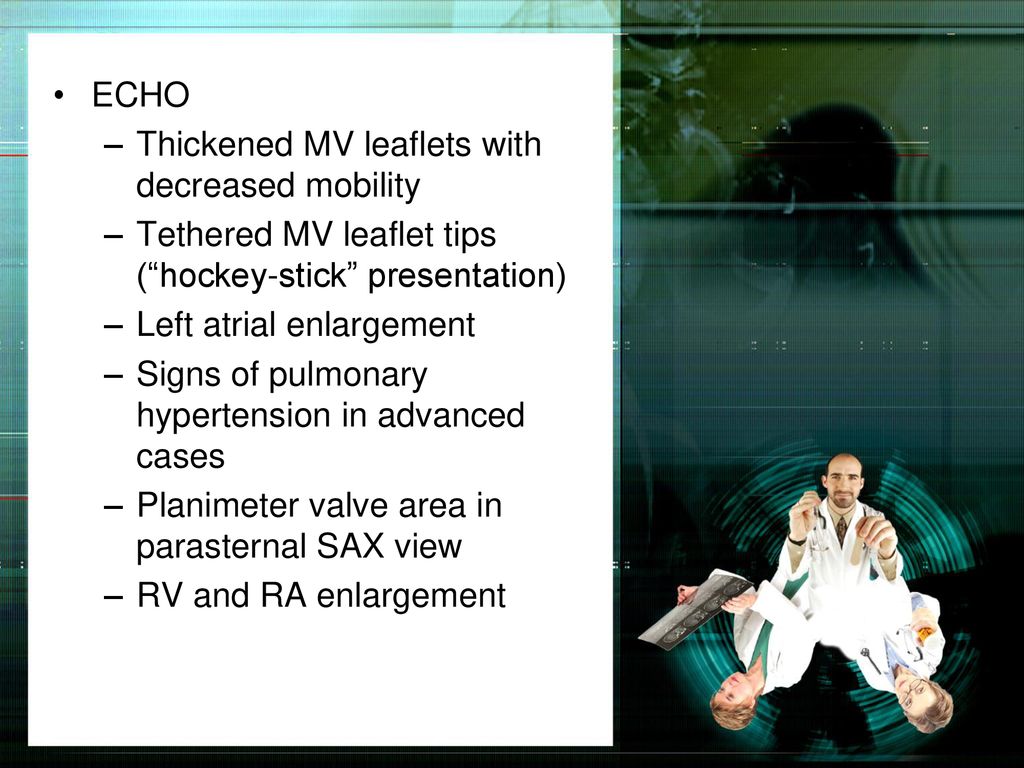 • ECHO

– Thickened MV leaflets with decreased mobility

– Tethered MV leaflet tips (“hockey-stick” presentation)

– Left atrial enlargement

– Signs of pulmonary hypertension in advanced cases

– Planimeter valve area in parasternal SAX view

– RV and RA enlargement